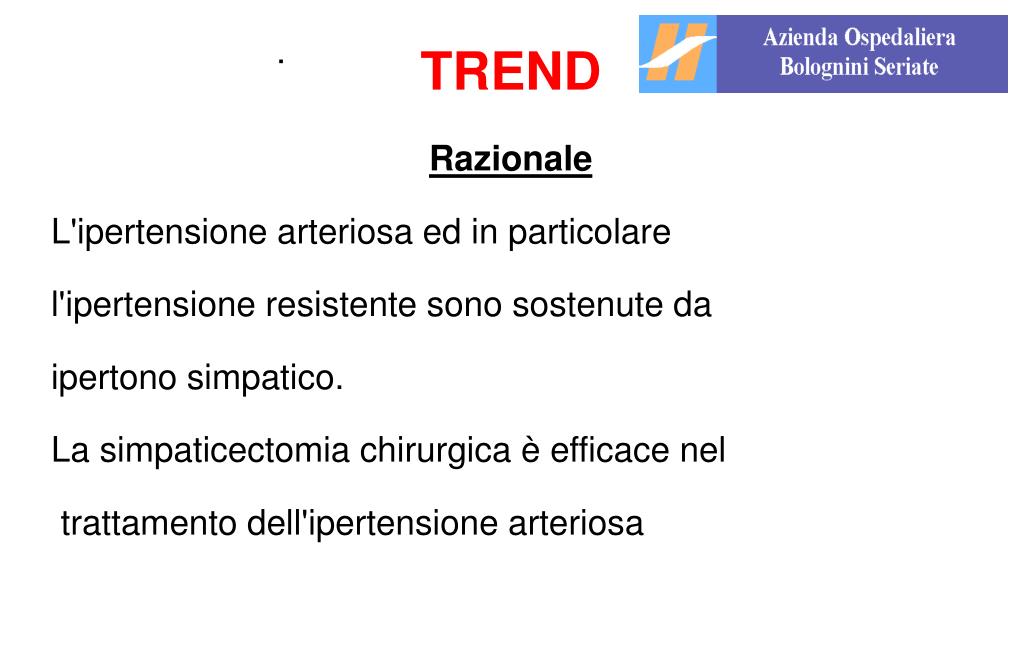 .

TREND

Azienda Ospedaliera
Bolognini Seriate

Razionale

L'ipertensione arteriosa ed in particolare l'ipertensione resistente sono sostenute da ipertono simpatico.

La simpaticectomia chirurgica è efficace nel trattamento dell'ipertensione arteriosa